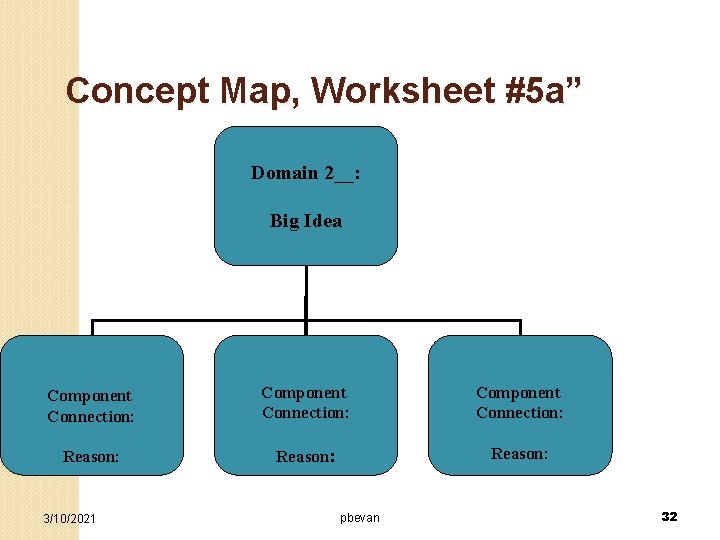 Concept Map, Worksheet #5a”

Domain 2__:

Big Idea

Component Connection:

Reason:

Component Connection:

Reason:

Component Connection:

Reason:

3/10/2021

pbevan

32